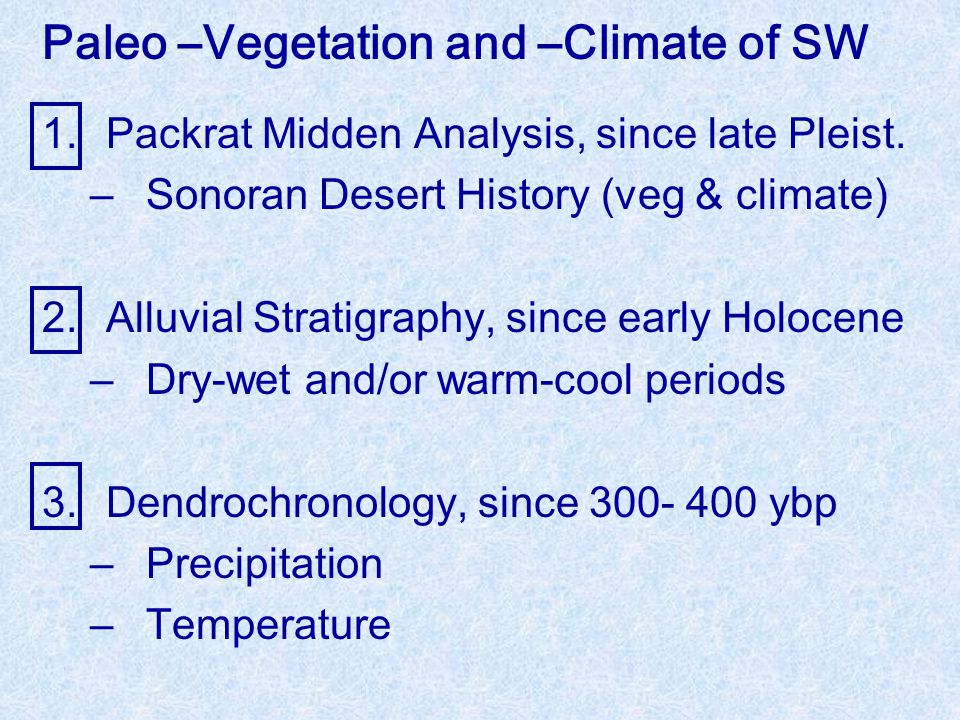 Paleo –Vegetation and –Climate of SW

1. Packrat Midden Analysis, since late Pleist.
– Sonoran Desert History (veg & climate)

2. Alluvial Stratigraphy, since early Holocene
– Dry-wet and/or warm-cool periods

3. Dendrochronology, since 300- 400 ybp
– Precipitation
– Temperature